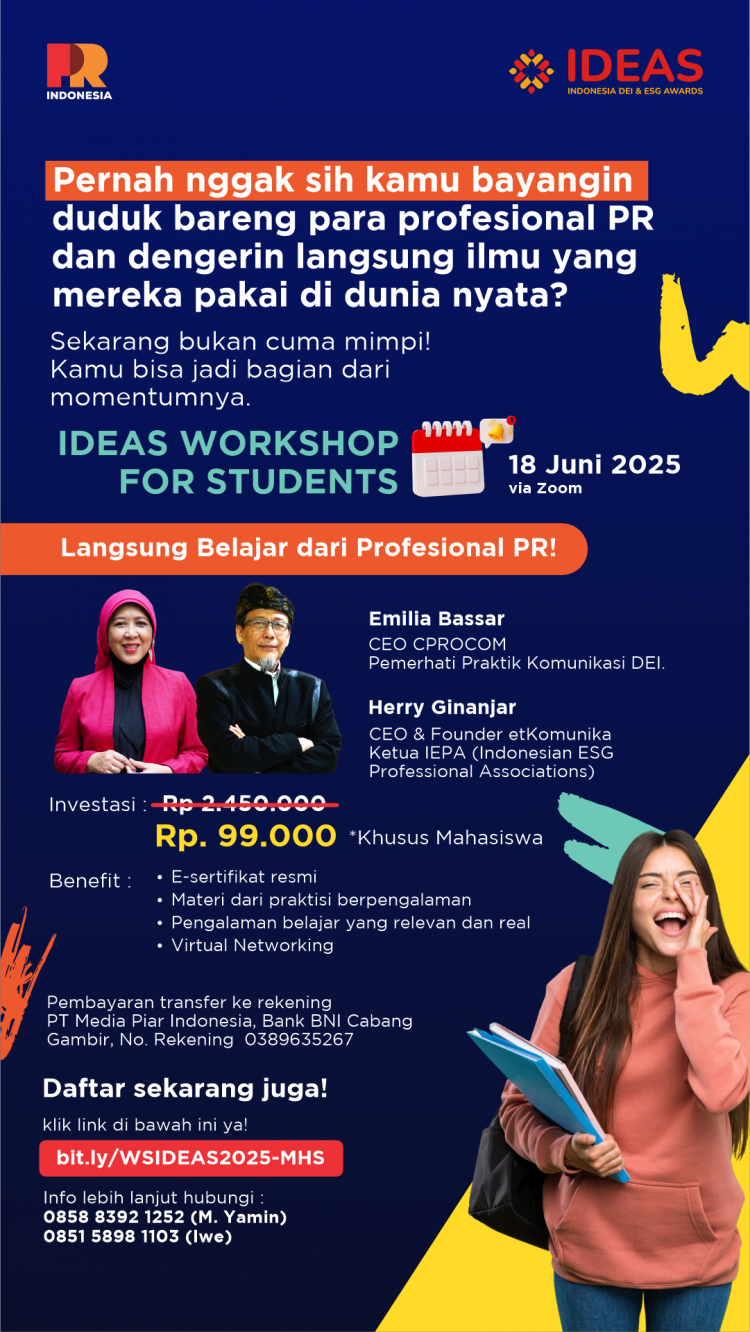 PR
INDONESIA

IDEAS
INDONESIA DEI & ESG AWARDS

Pernah nggak sih kamu bayangin duduk bareng para profesional PR dan dengerin langsung ilmu yang mereka pakai di dunia nyata?

Sekarang bukan cuma mimpi! Kamu bisa jadi bagian dari momentumnya.

IDEAS WORKSHOP FOR STUDENTS

18 Juni 2025
via Zoom

Langsung Belajar dari Profesional PR!

Emilia Bassar
CEO CPROCOM
Pemerhati Praktik Komunikasi DEI.

Herry Ginanjar
CEO & Founder etKomunika
Ketua IEPA (Indonesian ESG Professional Associations)

Investasi : Rp 2.450.000
Rp. 99.000 *Khusus Mahasiswa

Benefit :
• E-sertifikat resmi
• Materi dari praktisi berpengalaman
• Pengalaman belajar yang relevan dan real
• Virtual Networking

Pembayaran transfer ke rekening PT Media Piar Indonesia, Bank BNI Cabang Gambir, No. Rekening 0389635267

Daftar sekarang juga!

klik link di bawah ini ya!

bit.ly/WSIDEAS2025-MHS

Info lebih lanjut hubungi :
0858 8392 1252 (M. Yamin)
0851 5898 1103 (Iwe)